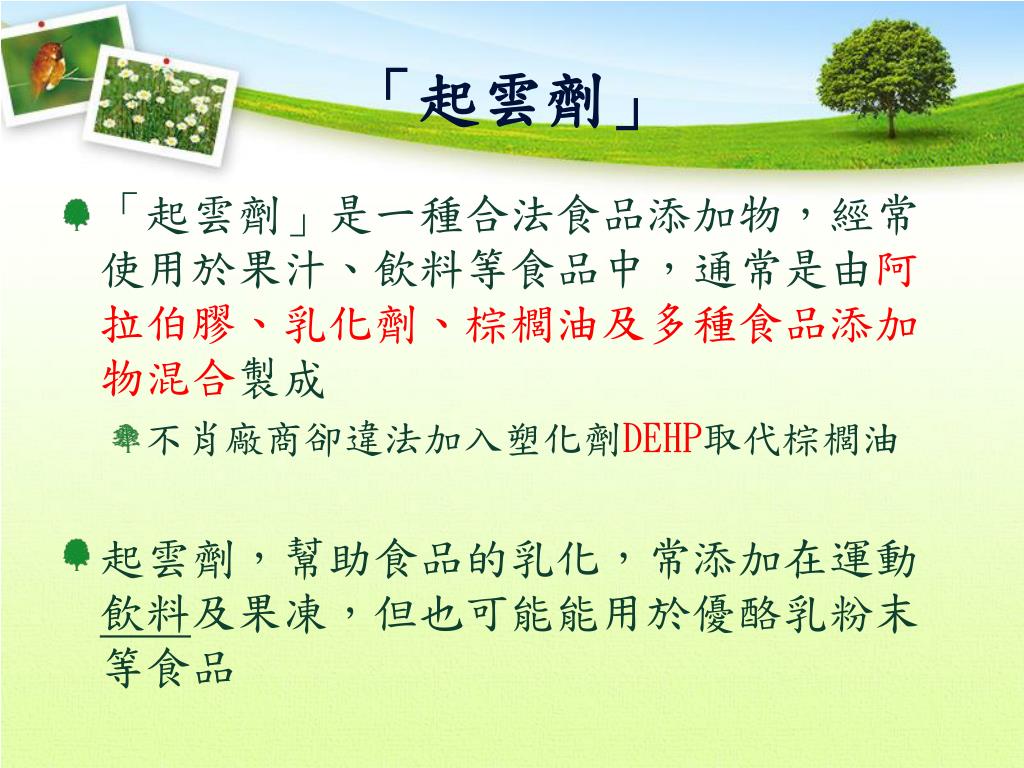 「起雲劑」

「起雲劑」是一種合法食品添加物，經常使用於果汁、飲料等食品中，通常是由阿拉伯膠、乳化劑、棕櫚油及多種食品添加物混合製成

不肖廠商卻違法加入塑化劑DEHP取代棕櫚油

起雲劑，幫助食品的乳化，常添加在運動飲料及果凍，但也可能能用於優酪乳粉末等食品